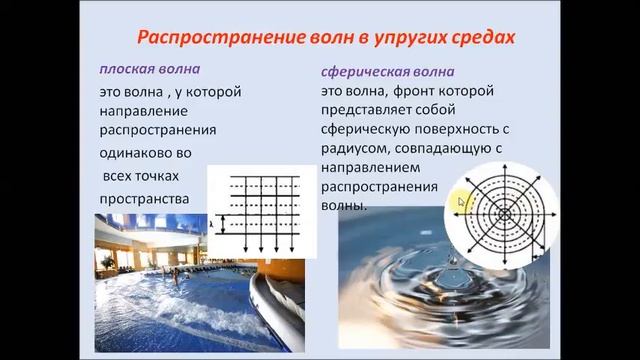 Распространение волн в упругих средах

плоская волна

это волна , у которой направление распространения одинаково во всех точках пространства

сферическая волна

это волна, фронт которой представляет собой сферическую поверхность с радиусом, совпадающую с направлением распространения волны.